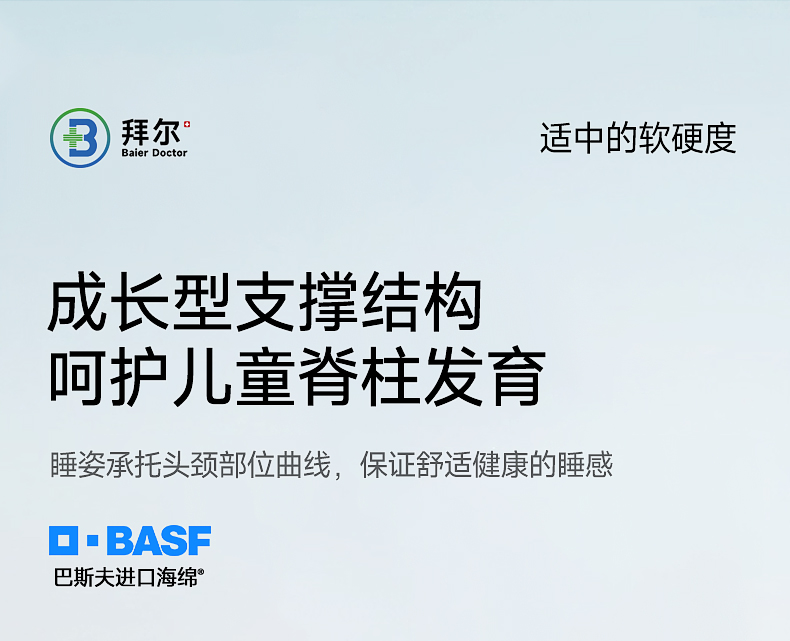 拜尔
Baier Doctor

适中的软硬度

成长型支撑结构
呵护儿童脊柱发育

睡姿承托头颈部位曲线，保证舒适健康的睡感

BASF
巴斯夫进口海绵®